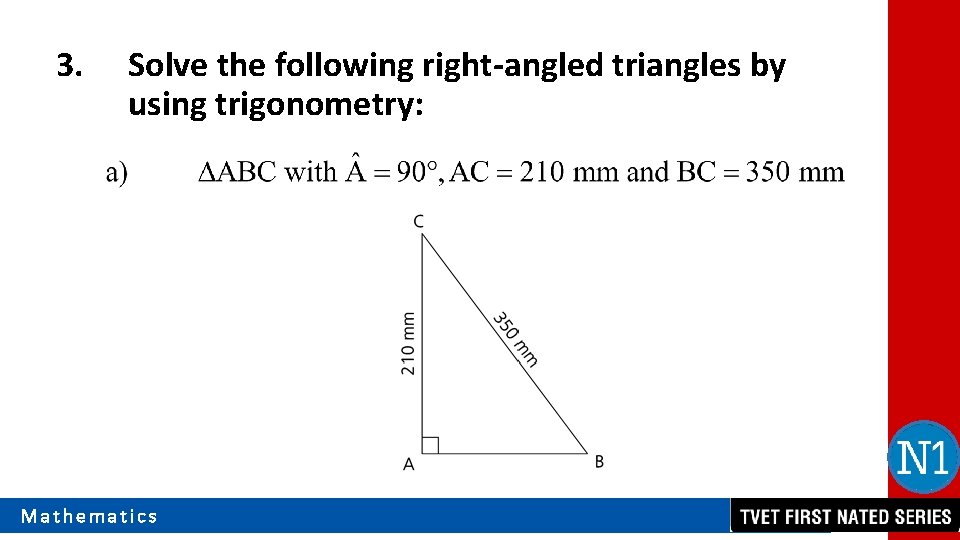 3. Solve the following right-angled triangles by using trigonometry:

a) $\Delta ABC$ with $\hat{A} = 90°$, $AC = 210$ mm and $BC = 350$ mm

C

210 mm

350 mm

A

B

N1

Mathematics

TVET FIRST NATED SERIES